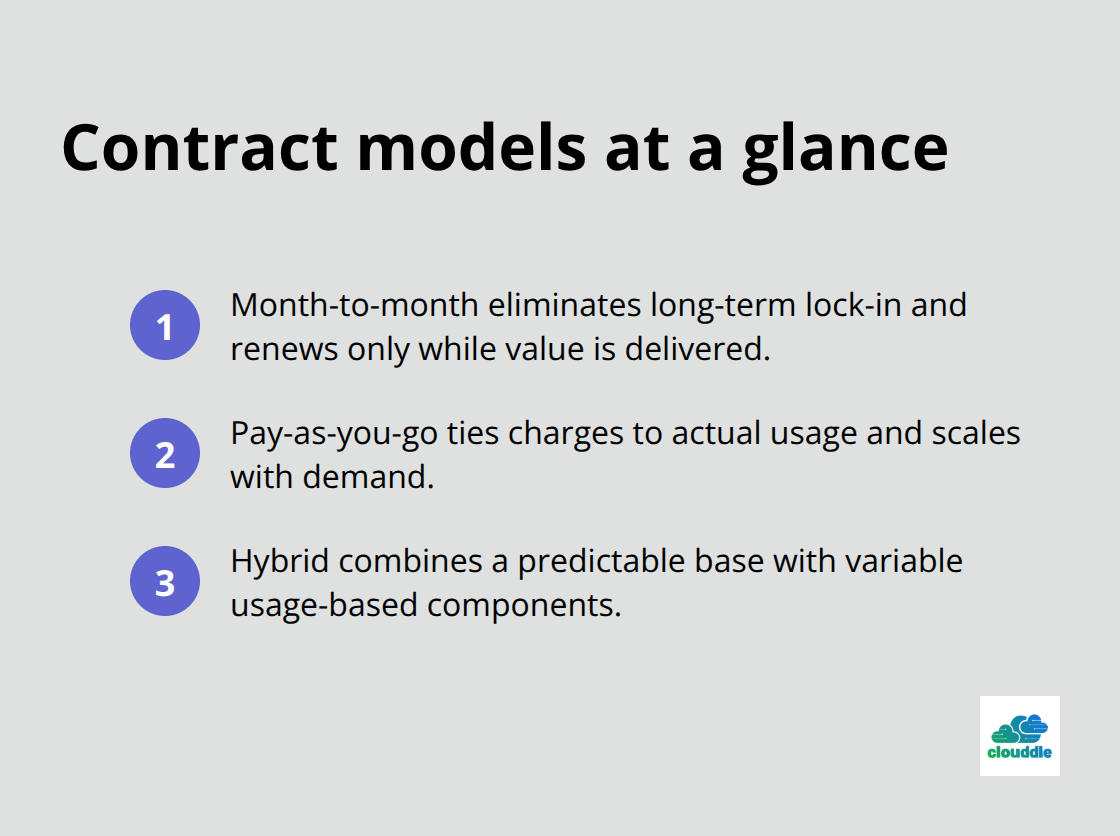 Contract models at a glance

1 Month-to-month eliminates long-term lock-in and renews only while value is delivered.

2 Pay-as-you-go ties charges to actual usage and scales with demand.

3 Hybrid combines a predictable base with variable usage-based components.

clouddle